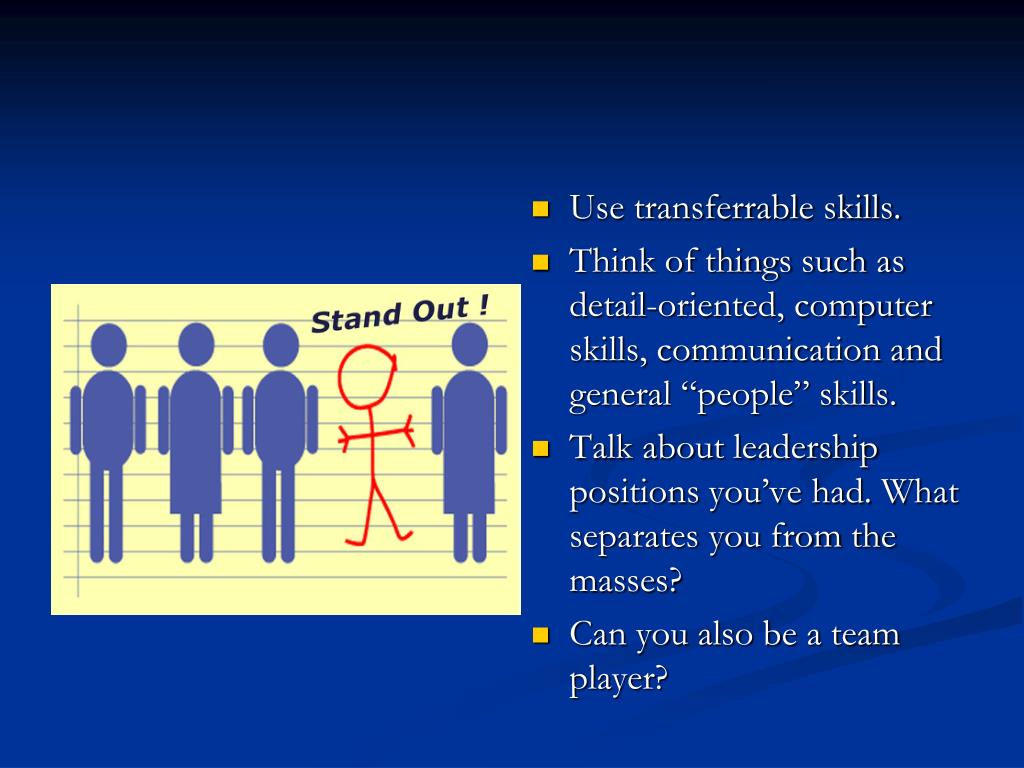 Stand Out !

- Use transferrable skills.
- Think of things such as detail-oriented, computer skills, communication and general “people” skills.
- Talk about leadership positions you’ve had. What separates you from the masses?
- Can you also be a team player?